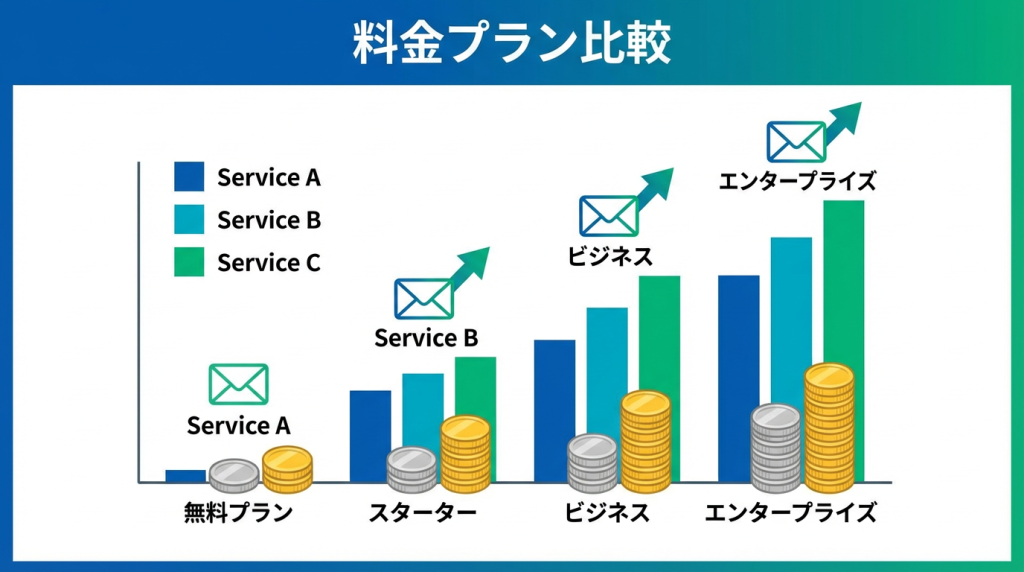 料金プラン比較

Service A
Service B
Service C

Service A
Service B
ビジネス
エンタープライズ

無料プラン
スターター
ビジネス
エンタープライズ